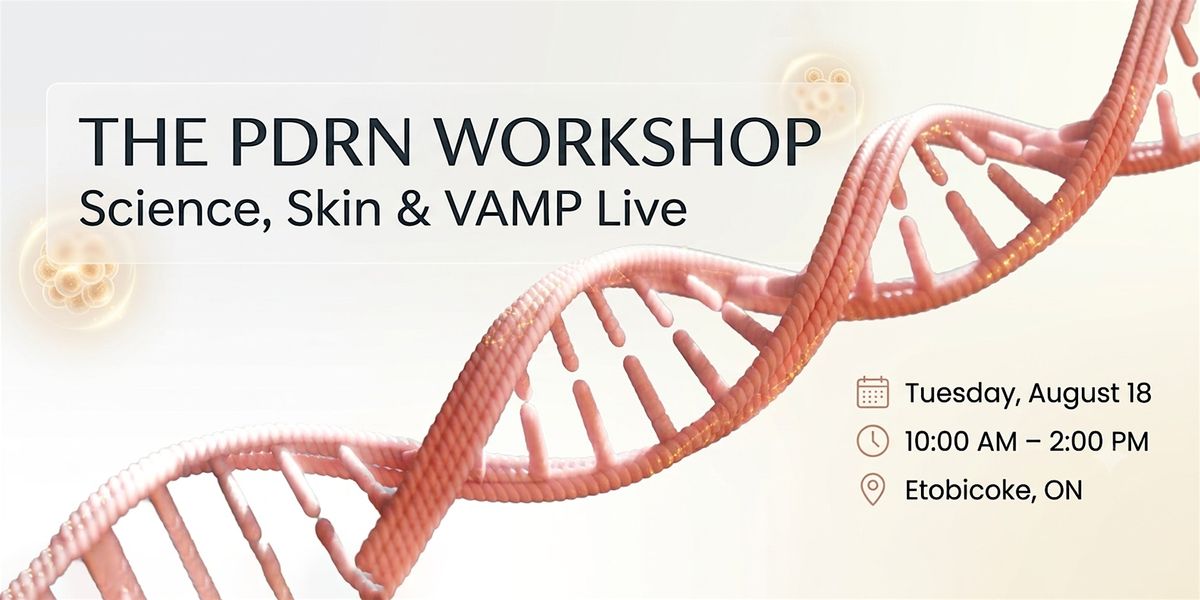 THE PDRN WORKSHOP
Science, Skin & VAMP Live

Tuesday, August 18
10:00 AM – 2:00 PM
Etobicoke, ON